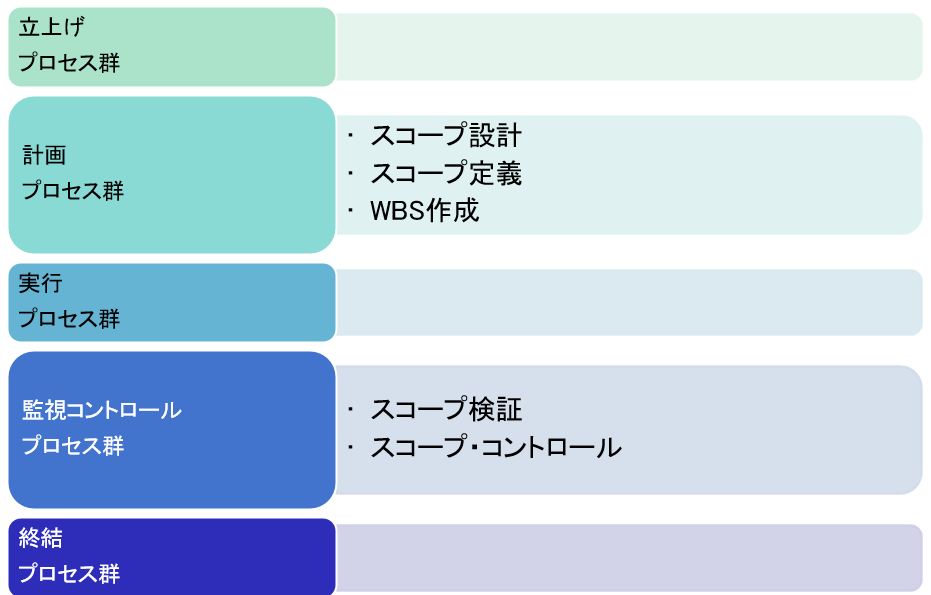 立上げ
プロセス群

計画
プロセス群

・ スコープ設計
・ スコープ定義
・ WBS作成

実行
プロセス群

監視コントロール
プロセス群

・ スコープ検証
・ スコープ・コントロール

終結
プロセス群